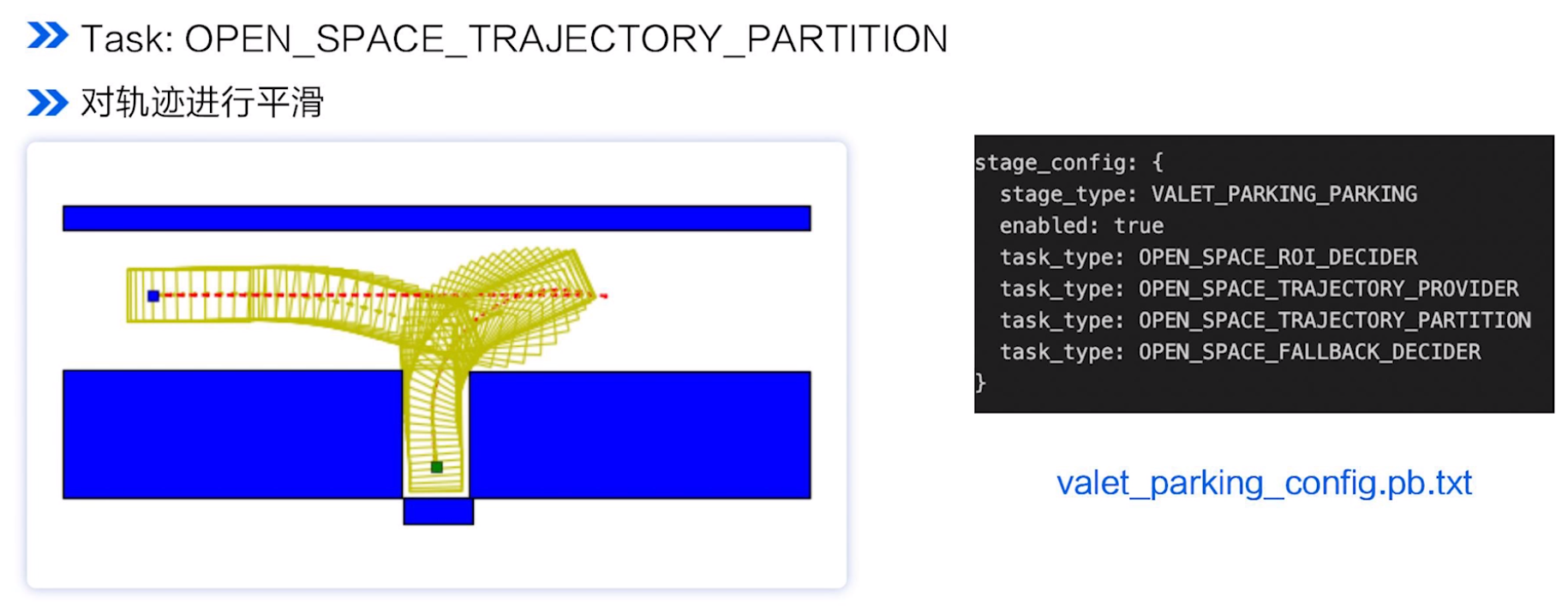 Task: OPEN_SPACE_TRAJECTORY_PARTITION

对轨迹进行平滑

stage_config: {
  stage_type: VALET_PARKING_PARKING
  enabled: true
  task_type: OPEN_SPACE_ROI_DECIDER
  task_type: OPEN_SPACE_TRAJECTORY_PROVIDER
  task_type: OPEN_SPACE_TRAJECTORY_PARTITION
  task_type: OPEN_SPACE_FALLBACK_DECIDER
}

valet_parking_config.pb.txt